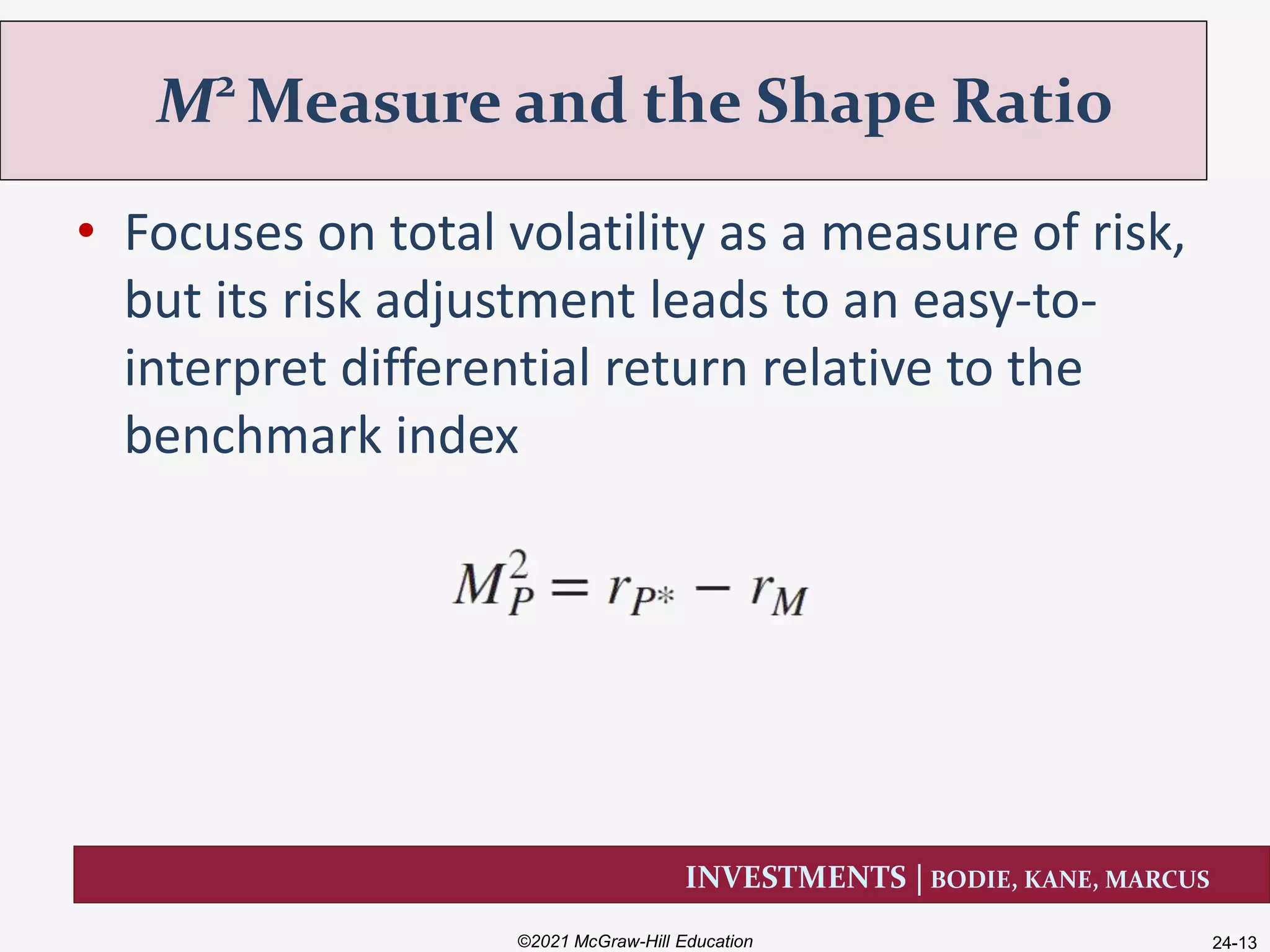 $M^2$ Measure and the Shape Ratio

• Focuses on total volatility as a measure of risk, but its risk adjustment leads to an easy-to-interpret differential return relative to the benchmark index

$M_P^2 = r_{P*} - r_M$

INVESTMENTS | BODIE, KANE, MARCUS

©2021 McGraw-Hill Education

24-13